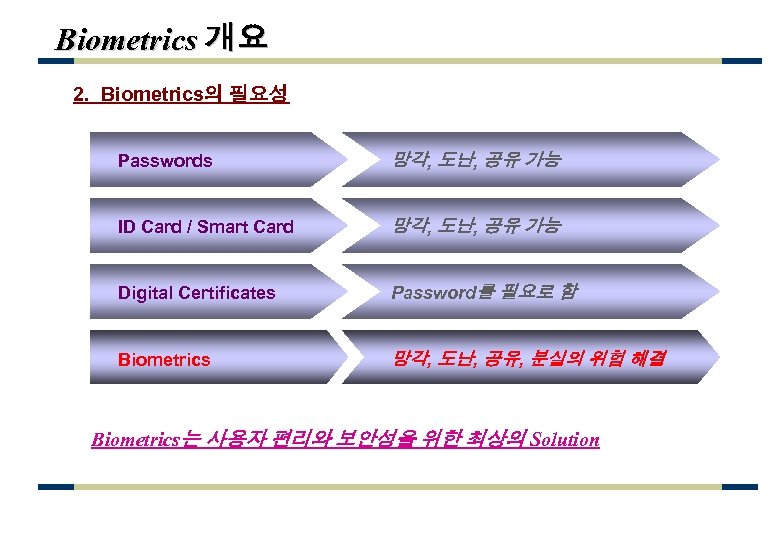 Biometrics 개요

2. Biometrics의 필요성

Passwords

망각, 도난, 공유 가능

ID Card / Smart Card

망각, 도난, 공유 가능

Digital Certificates

Password를 필요로 함

Biometrics

망각, 도난, 공유, 분실의 위험 해결

Biometrics는 사용자 편리와 보안성을 위한 최상의 Solution